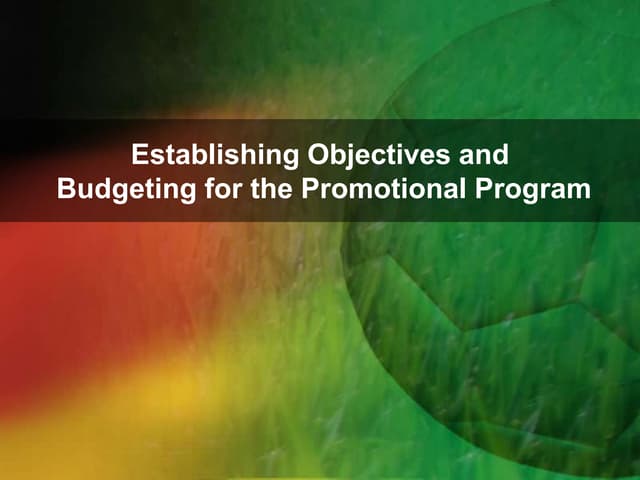 Establishing Objectives and Budgeting for the Promotional Program